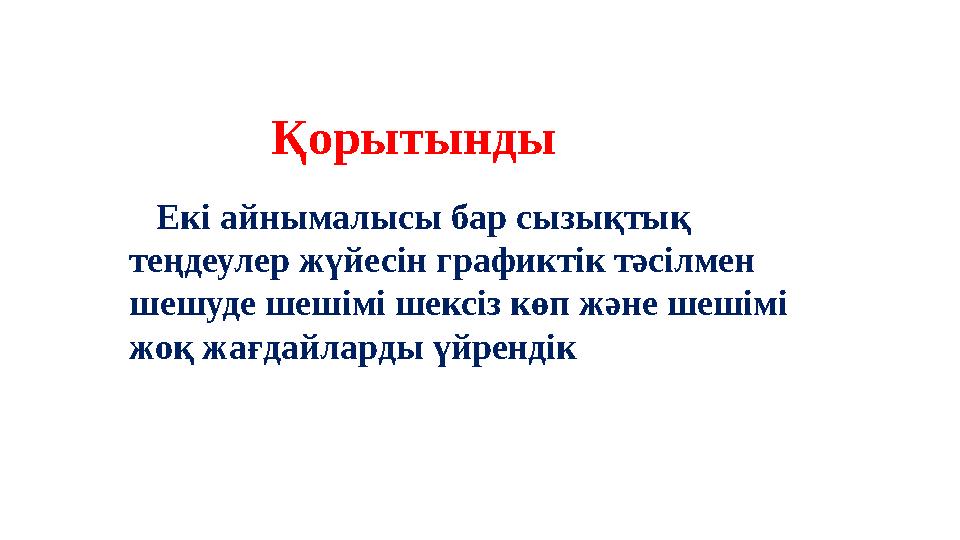 Қорытынды

Екі айнымалысы бар сызықтық теңдеулер жүйесін графиктік тәсілмен шешуде шешімі шексіз көп және шешімі жоқ жағдайларды үйрендік